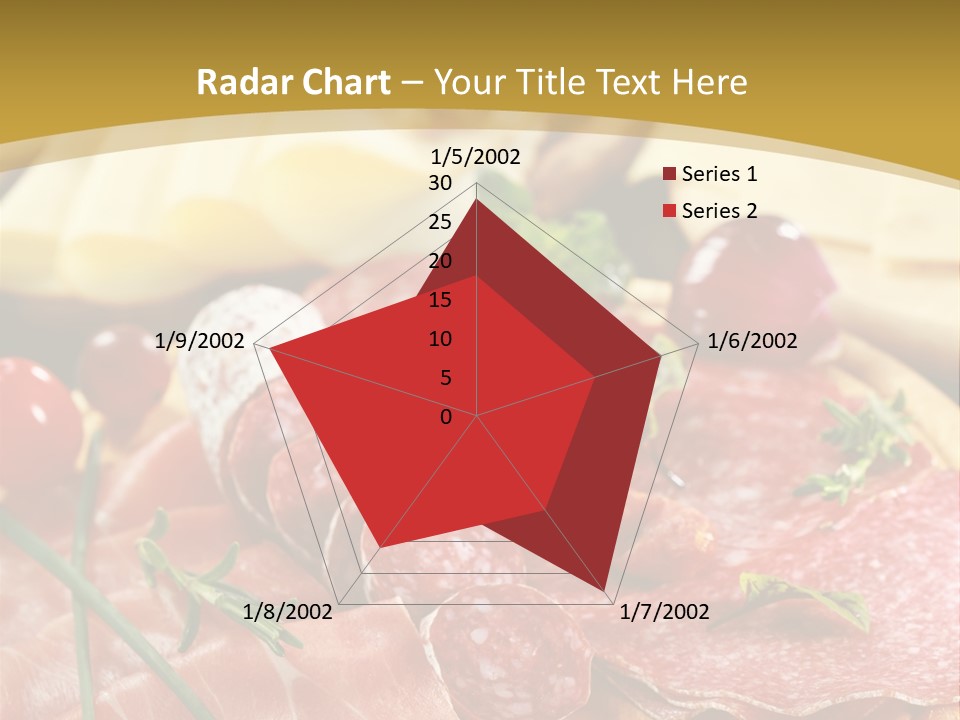 Radar Chart – Your Title Text Here

1/5/2002
30
25
20
15
10
5
0
1/6/2002
1/7/2002
1/8/2002
1/9/2002

Series 1
Series 2